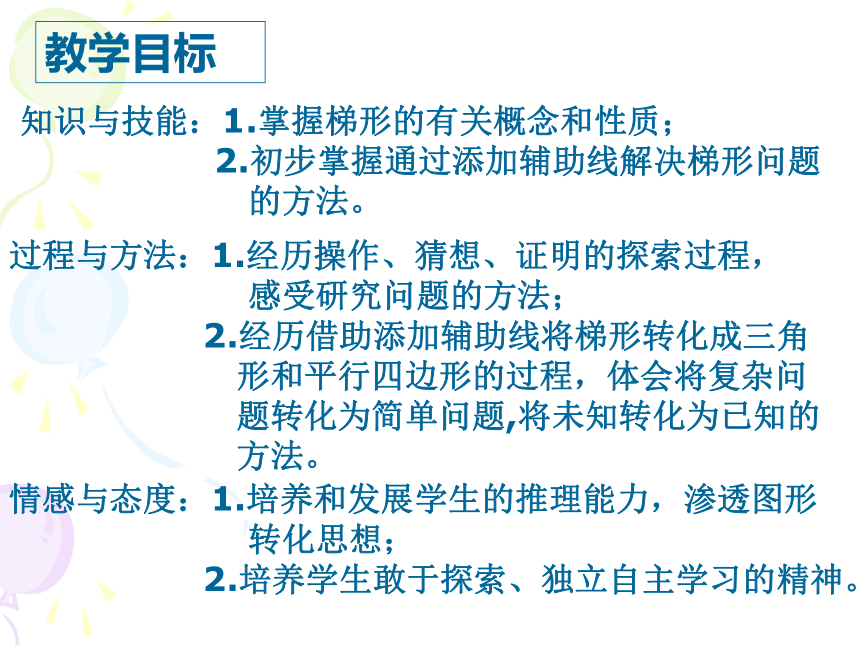 教学目标

知识与技能：1.掌握梯形的有关概念和性质；
2.初步掌握通过添加辅助线解决梯形问题的方法。

过程与方法：1.经历操作、猜想、证明的探索过程，感受研究问题的方法；
2.经历借助添加辅助线将梯形转化成三角形和平行四边形的过程，体会将复杂问题转化为简单问题,将未知转化为已知的方法。

情感与态度：1.培养和发展学生的推理能力，渗透图形转化思想；
2.培养学生敢于探索、独立自主学习的精神。